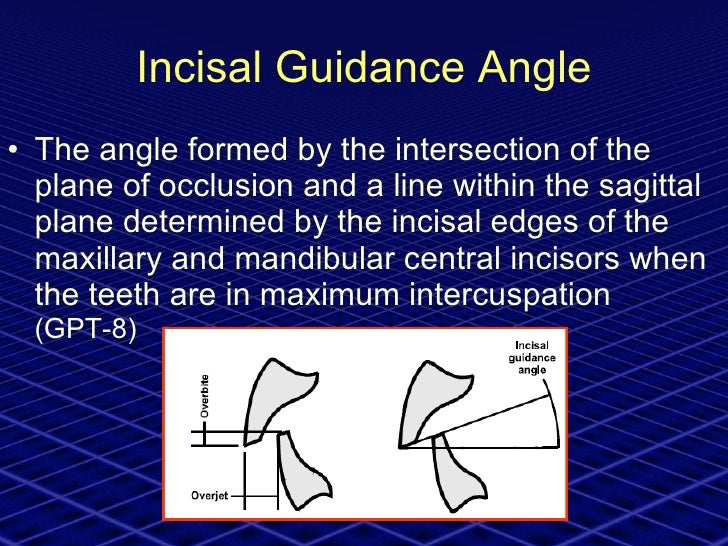 Incisal Guidance Angle

• The angle formed by the intersection of the plane of occlusion and a line within the sagittal plane determined by the incisal edges of the maxillary and mandibular central incisors when the teeth are in maximum intercuspation (GPT-8)

Overbite

Overjet

Incisal guidance angle